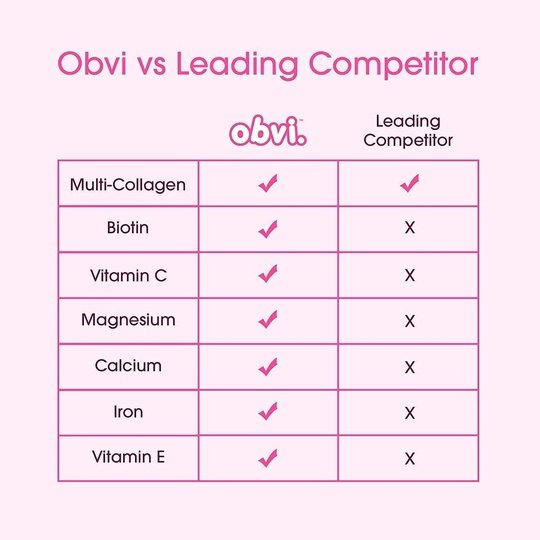 Obvi vs Leading Competitor

| | obvi. | Leading Competitor |
|---|---|---|
| Multi-Collagen | ✓ | ✓ |
| Biotin | ✓ | X |
| Vitamin C | ✓ | X |
| Magnesium | ✓ | X |
| Calcium | ✓ | X |
| Iron | ✓ | X |
| Vitamin E | ✓ | X |